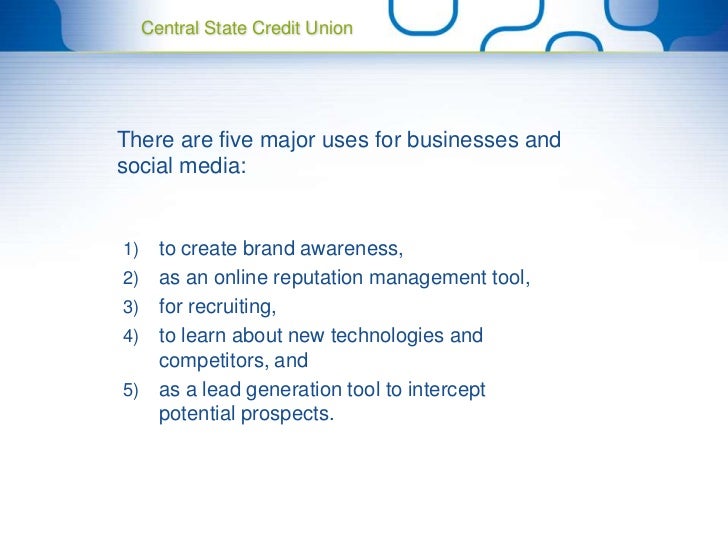 Central State Credit Union

There are five major uses for businesses and social media:

1) to create brand awareness,
2) as an online reputation management tool,
3) for recruiting,
4) to learn about new technologies and competitors, and
5) as a lead generation tool to intercept potential prospects.